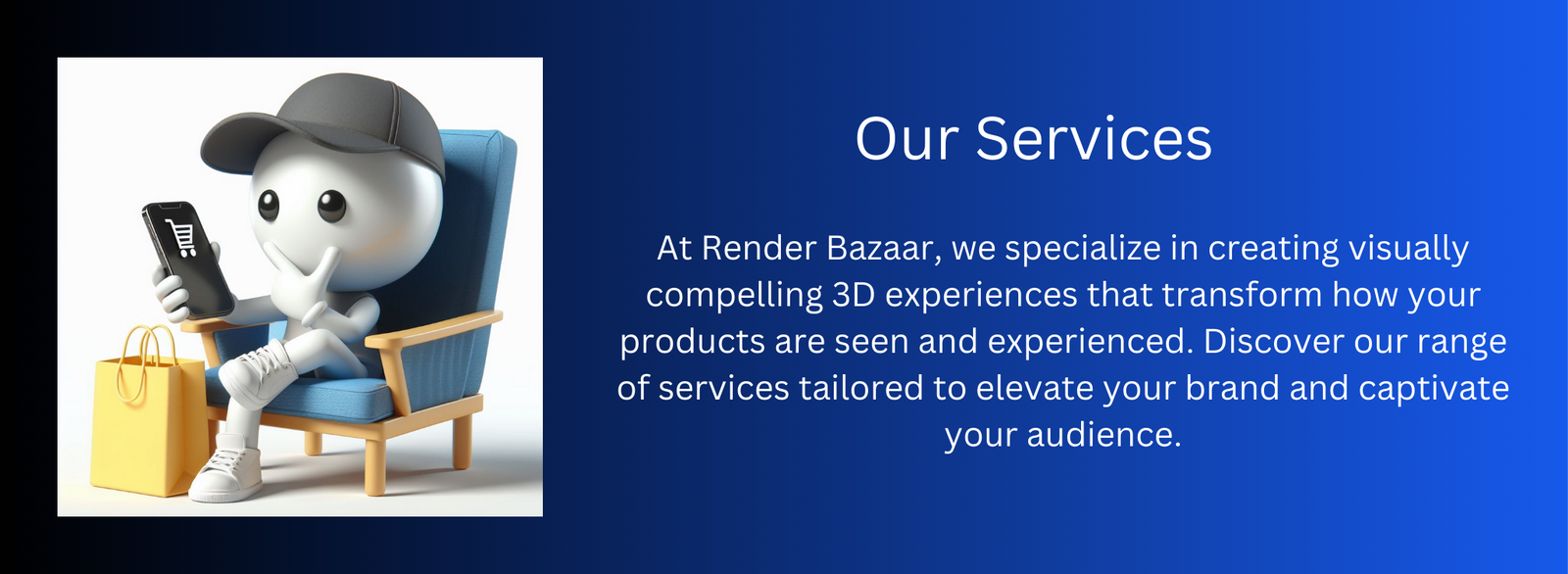 Our Services

At Render Bazaar, we specialize in creating visually compelling 3D experiences that transform how your products are seen and experienced. Discover our range of services tailored to elevate your brand and captivate your audience.